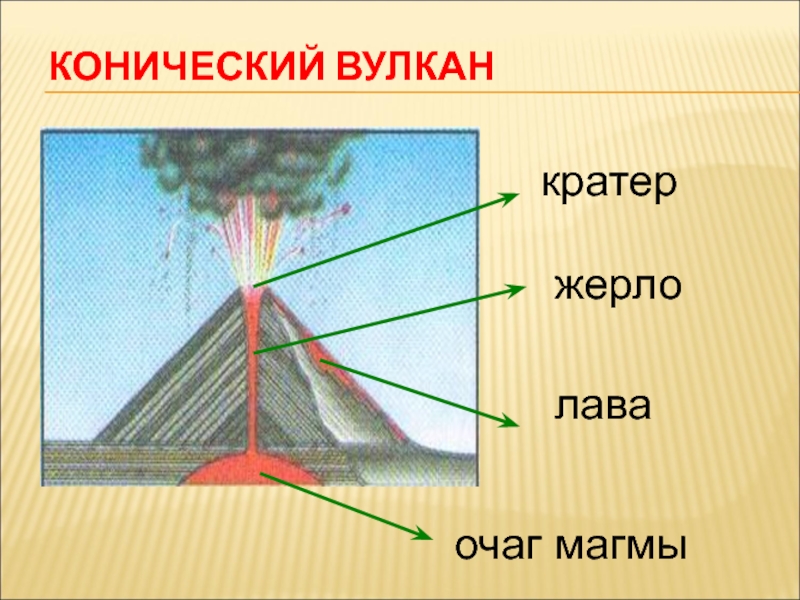 КОНИЧЕСКИЙ ВУЛКАН

кратер

жерло

лава

очаг магмы